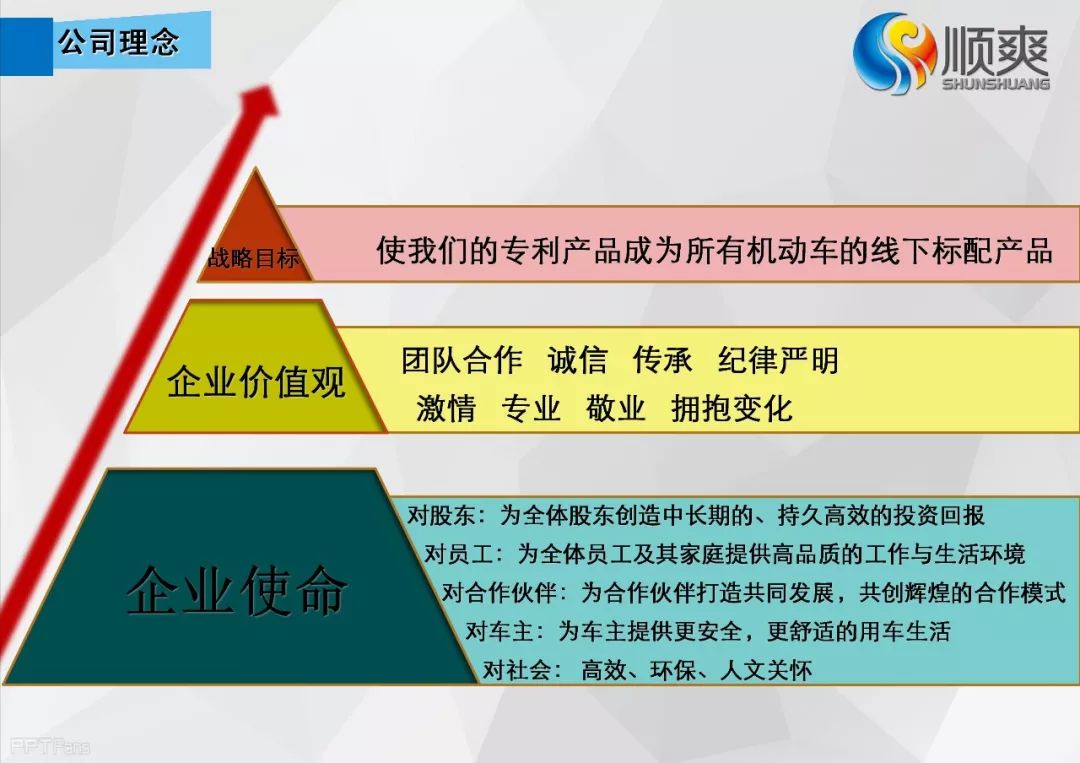 公司理念

顺爽
SHUNSHUANG

战略目标

使我们的专利产品成为所有机动车的线下标配产品

企业价值观

团队合作 诚信 传承 纪律严明
激情 专业 敬业 拥抱变化

企业使命

对股东：为全体股东创造中长期的、持久高效的投资回报
对员工：为全体员工及其家庭提供高品质的工作与生活环境
对合作伙伴：为合作伙伴打造共同发展，共创辉煌的合作模式
对车主：为车主提供更安全，更舒适的用车生活
对社会：高效、环保、人文关怀

PPTFans